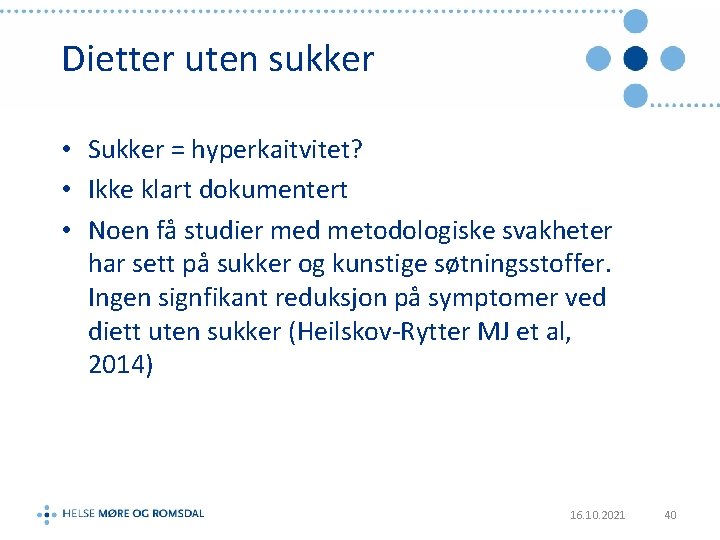 Dietter uten sukker

• Sukker = hyperkaitvitet?
• Ikke klart dokumentert
• Noen få studier med metodologiske svakheter har sett på sukker og kunstige søtningsstoffer. Ingen signfikant reduksjon på symptomer ved diett uten sukker (Heilskov-Rytter MJ et al, 2014)

HELSE MØRE OG ROMSDAL

16.10.2021

40